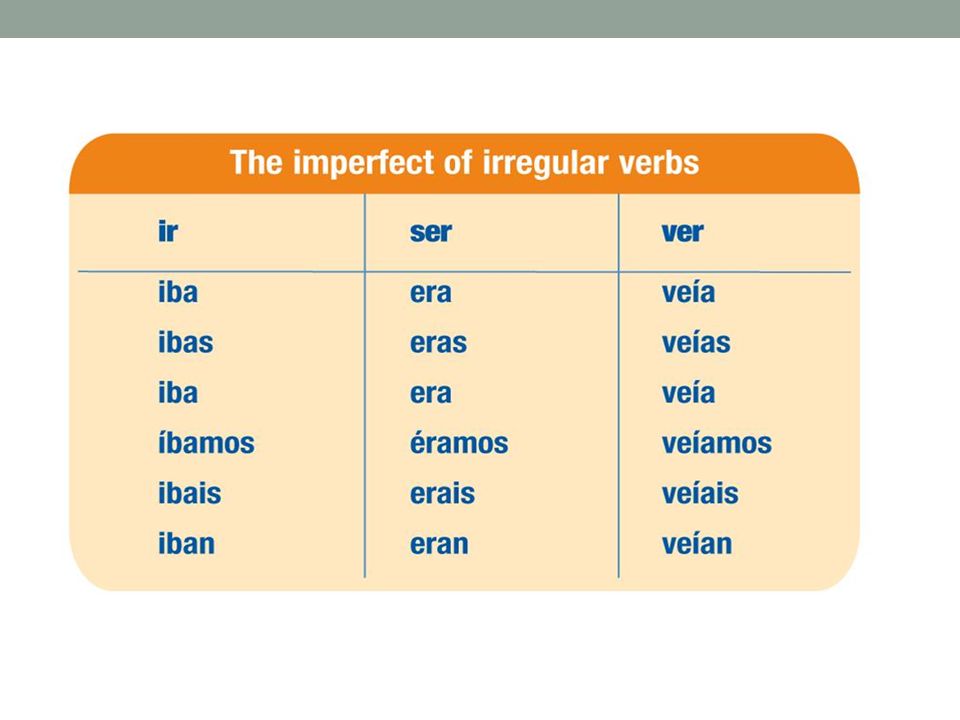 The imperfect of irregular verbs

| ir | ser | ver |
|---|---|---|
| iba | era | veía |
| ibas | eras | veías |
| iba | era | veía |
| íbamos | éramos | veíamos |
| ibais | erais | veíais |
| iban | eran | veían |